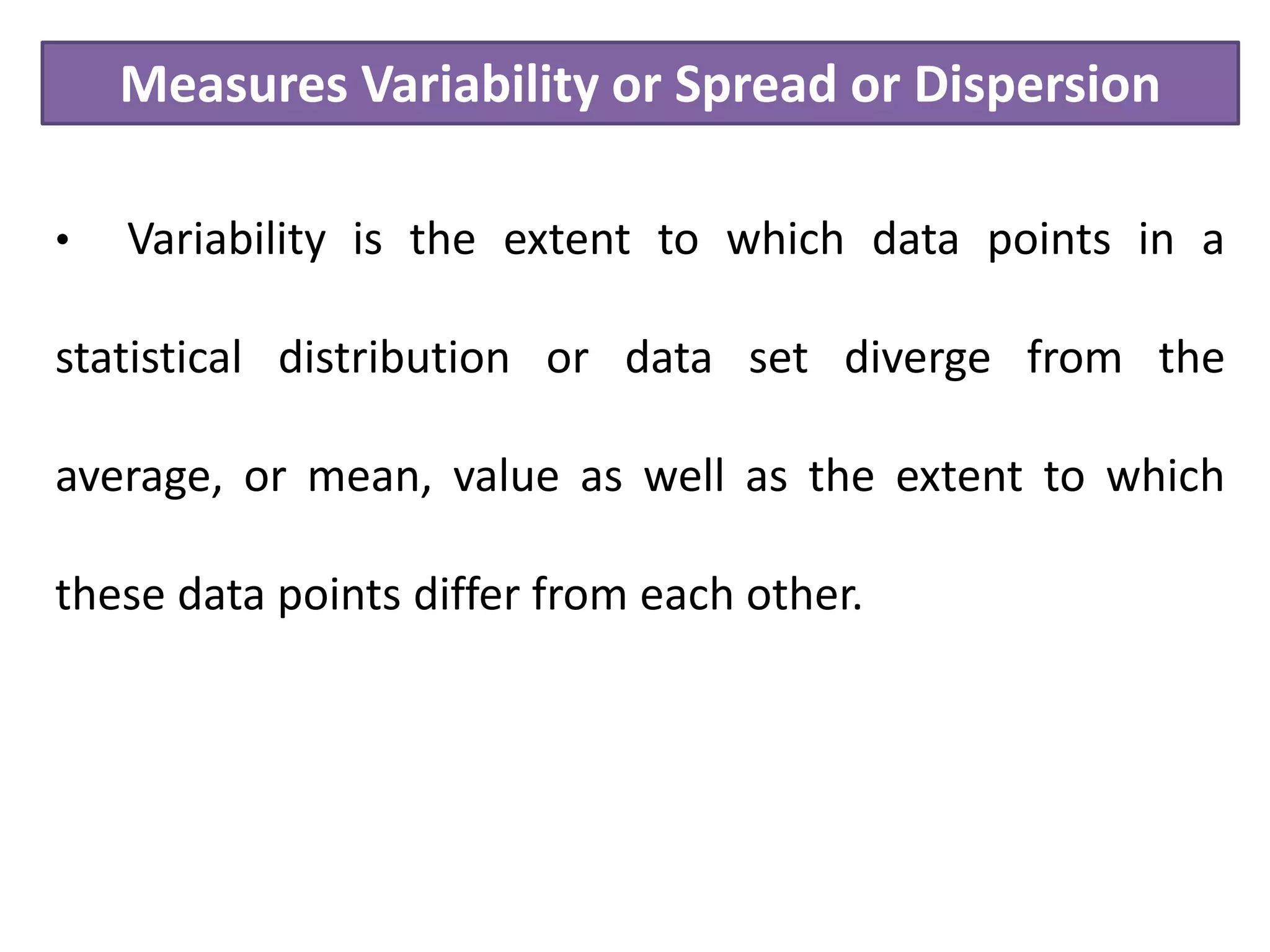 Measures Variability or Spread or Dispersion

• Variability is the extent to which data points in a statistical distribution or data set diverge from the average, or mean, value as well as the extent to which these data points differ from each other.